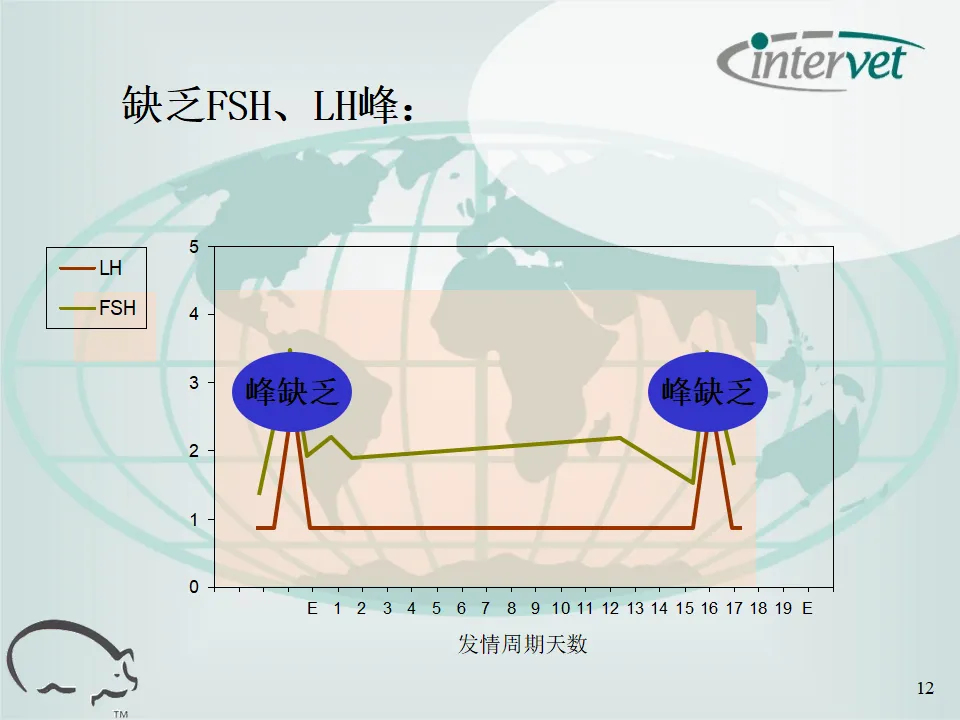 intervet

缺乏FSH、LH峰：

LH
FSH

5
4
3
2
1
0

峰缺乏
峰缺乏

E 1 2 3 4 5 6 7 8 9 10 11 12 13 14 15 16 17 18 19 E

发情周期天数

TM

12